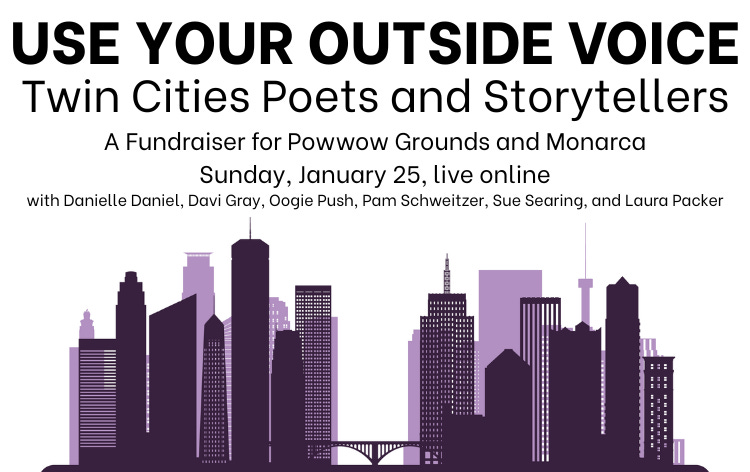 USE YOUR OUTSIDE VOICE
Twin Cities Poets and Storytellers
A Fundraiser for Powwow Grounds and Monarca
Sunday, January 25, live online
with Danielle Daniel, Davi Gray, Oogie Push, Pam Schweitzer, Sue Searing, and Laura Packer